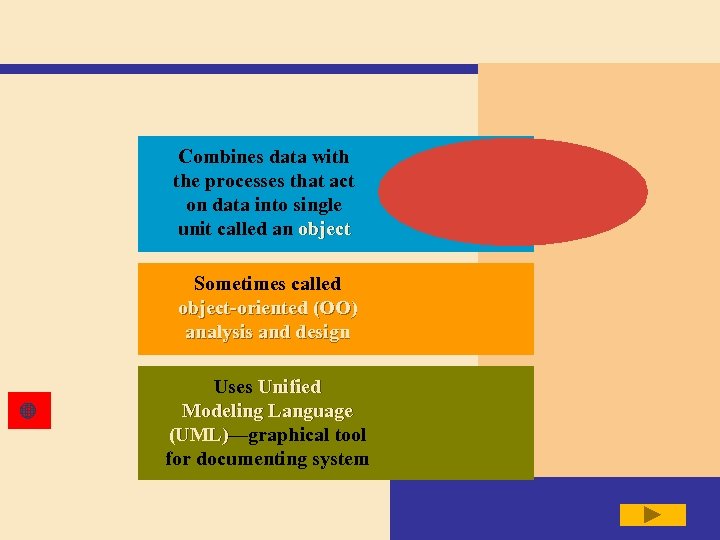 Combines data with the processes that act on data into single unit called an object

Sometimes called object-oriented (OO) analysis and design

Uses Unified Modeling Language (UML)—graphical tool for documenting system